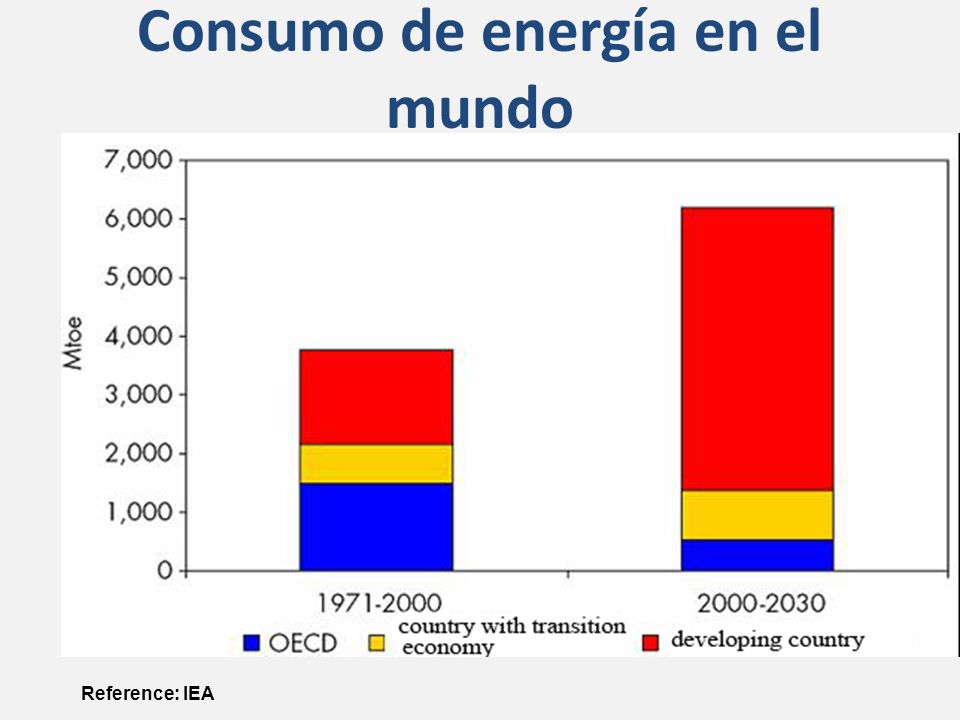 Consumo de energía en el mundo

7,000
6,000
5,000
4,000
3,000
2,000
1,000
0

Mtoe

1971-2000
2000-2030

OECD
country with transition economy
developing country

Reference: IEA